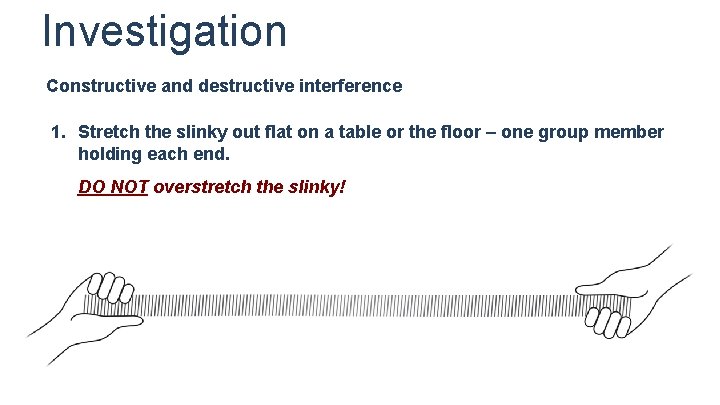 Investigation

Constructive and destructive interference

1. Stretch the slinky out flat on a table or the floor – one group member holding each end.

DO NOT overstretch the slinky!